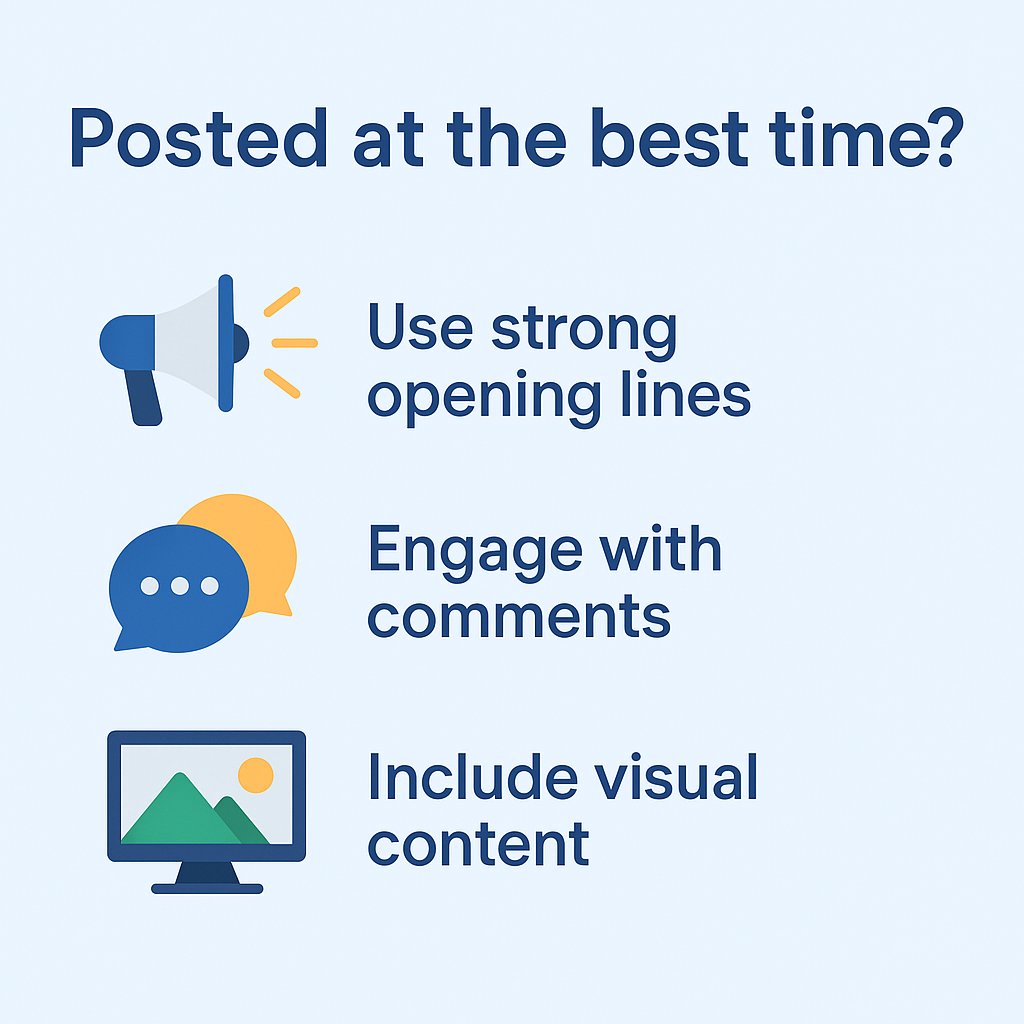 Posted at the best time?

Use strong opening lines

Engage with comments

Include visual content